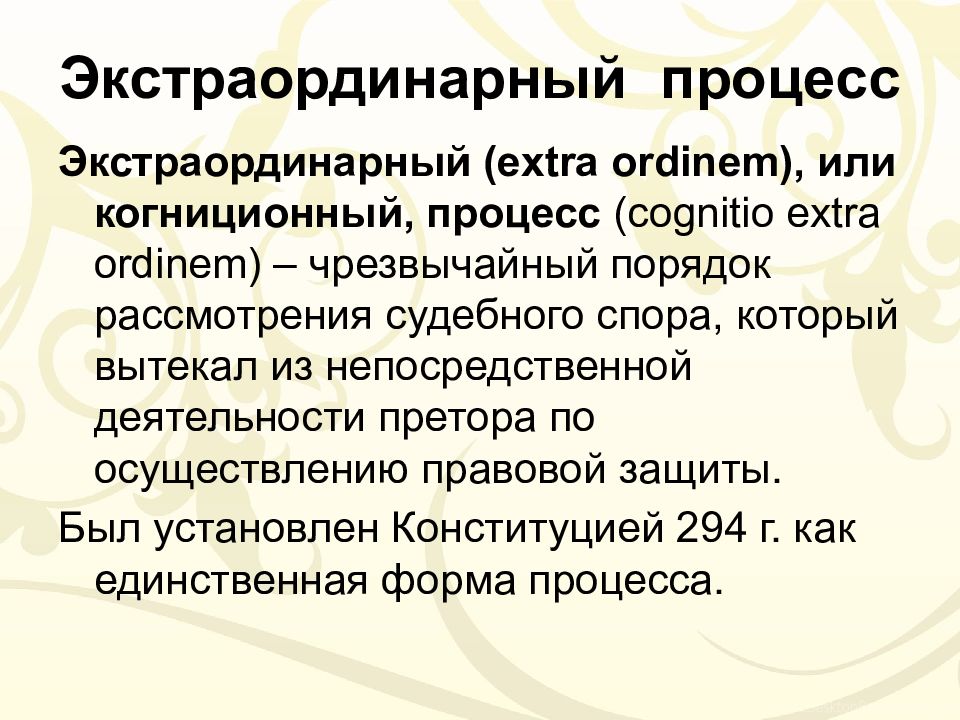 Экстраординарный процесс

Экстраординарный (extra ordinem), или когниционный, процесс (cognitio extra ordinem) – чрезвычайный порядок рассмотрения судебного спора, который вытекал из непосредственной деятельности претора по осуществлению правовой защиты.

Был установлен Конституцией 294 г. как единственная форма процесса.